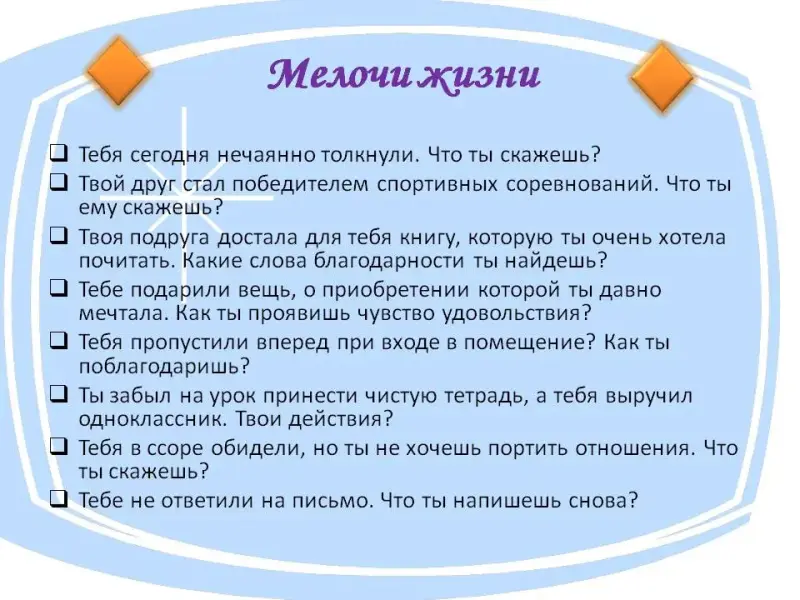 Мелочи жизни

❑ Тебя сегодня нечаянно толкнули. Что ты скажешь?
❑ Твой друг стал победителем спортивных соревнований. Что ты ему скажешь?
❑ Твоя подруга достала для тебя книгу, которую ты очень хотела почитать. Какие слова благодарности ты найдешь?
❑ Тебе подарили вещь, о приобретении которой ты давно мечтала. Как ты проявишь чувство удовольствия?
❑ Тебя пропустили вперед при входе в помещение? Как ты поблагодаришь?
❑ Ты забыл на урок принести чистую тетрадь, а тебя выручил одноклассник. Твои действия?
❑ Тебя в ссоре обидели, но ты не хочешь портить отношения. Что ты скажешь?
❑ Тебе не ответили на письмо. Что ты напишешь снова?